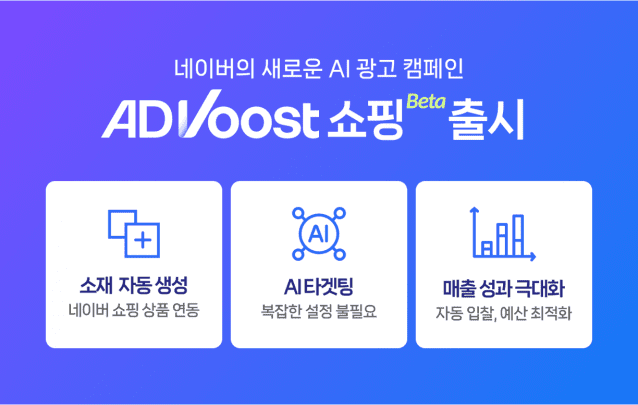 네이버의 새로운 AI 광고 캠페인

ADVoost 쇼핑 Beta 출시

AI

소재 자동 생성
네이버 쇼핑 상품 연동

AI 타겟팅
복잡한 설정 불필요

매출 성과 극대화
자동 입찰, 예산 최적화